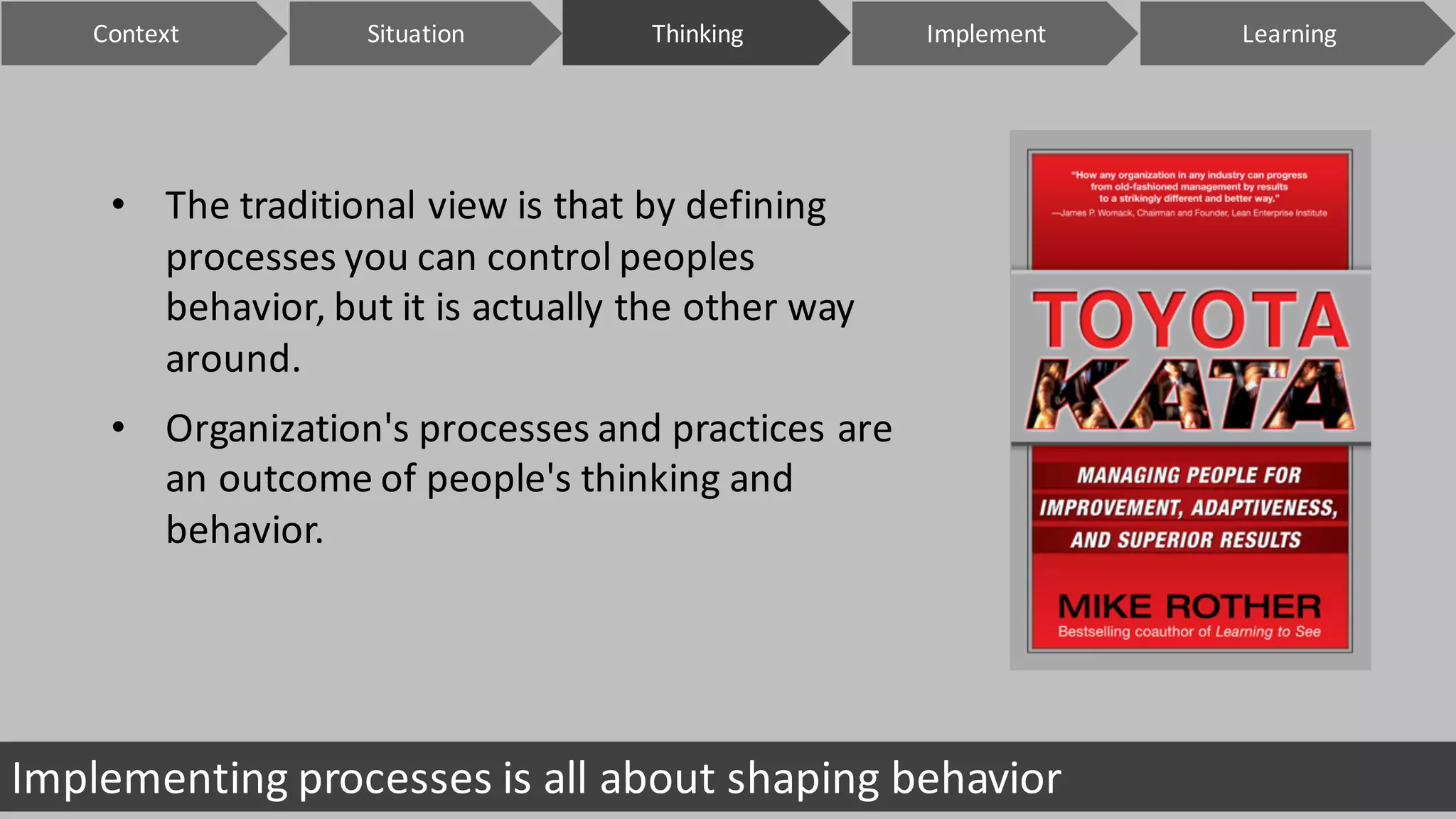 Context Situation Thinking Implement Learning

• The traditional view is that by defining processes you can control peoples behavior, but it is actually the other way around.

• Organization's processes and practices are an outcome of people's thinking and behavior.

"How any organization in any industry can progress from old-fashioned management by results to a strikingly different and better way."
—James P. Womack, Chairman and Founder, Lean Enterprise Institute

TOYOTA KATA

MANAGING PEOPLE FOR IMPROVEMENT, ADAPTIVENESS, AND SUPERIOR RESULTS

MIKE ROTHER
Bestselling coauthor of Learning to See

Implementing processes is all about shaping behavior